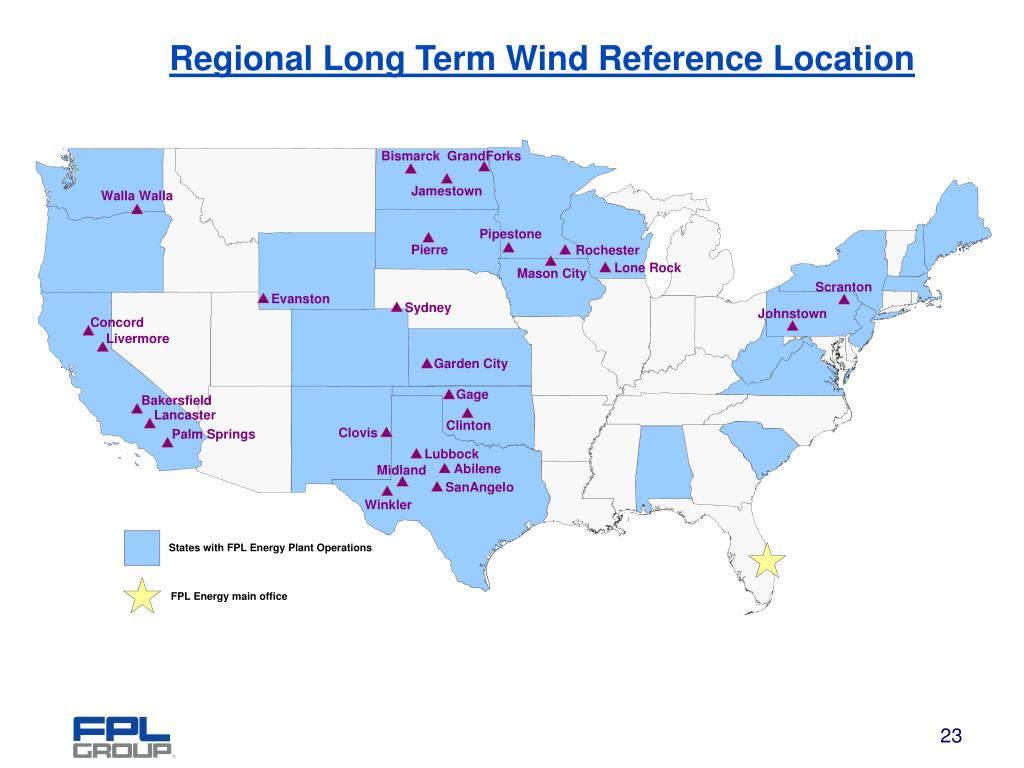 Regional Long Term Wind Reference Location

Bismarck GrandForks
Jamestown
Walla Walla
Pipestone
Pierre
Rochester
Mason City
Lone Rock
Scranton
Evanston
Sydney
Johnstown
Concord
Livermore
Garden City
Gage
Bakersfield
Lancaster
Clinton
Palm Springs
Clovis
Lubbock
Midland
Abilene
SanAngelo
Winkler

States with FPL Energy Plant Operations

FPL Energy main office

FPL GROUP

23